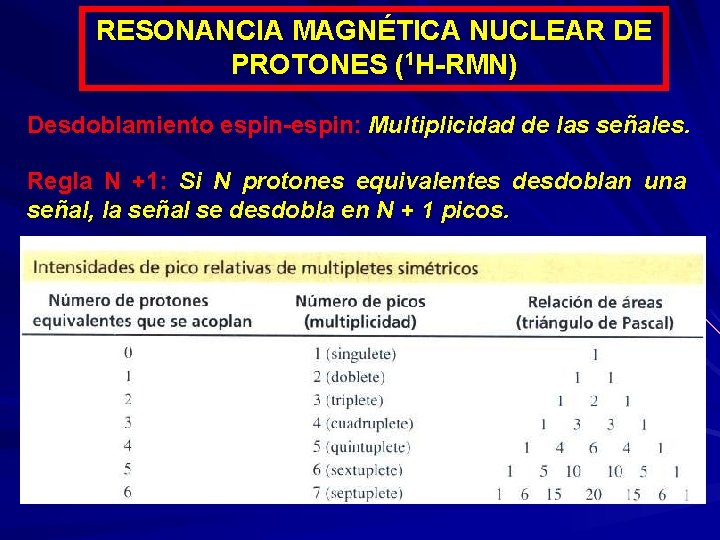 RESONANCIA MAGNÉTICA NUCLEAR DE PROTONES ($^1$H-RMN)

Desdoblamiento espin-espin: Multiplicidad de las señales.

Regla N +1: Si N protones equivalentes desdoblan una señal, la señal se desdobla en N + 1 picos.

Intensidades de pico relativas de multipletes simétricos

| Número de protones equivalentes que se acoplan | Número de picos (multiplicidad) | Relación de áreas (triángulo de Pascal) |
|---|---|---|
| 0 | 1 (singulete) | 1 |
| 1 | 2 (doblete) | 1 1 |
| 2 | 3 (triplete) | 1 2 1 |
| 3 | 4 (cuadruplete) | 1 3 3 1 |
| 4 | 5 (quintuplete) | 1 4 6 4 1 |
| 5 | 6 (sextuplete) | 1 5 10 10 5 1 |
| 6 | 7 (septuplete) | 1 6 15 20 15 6 1 |